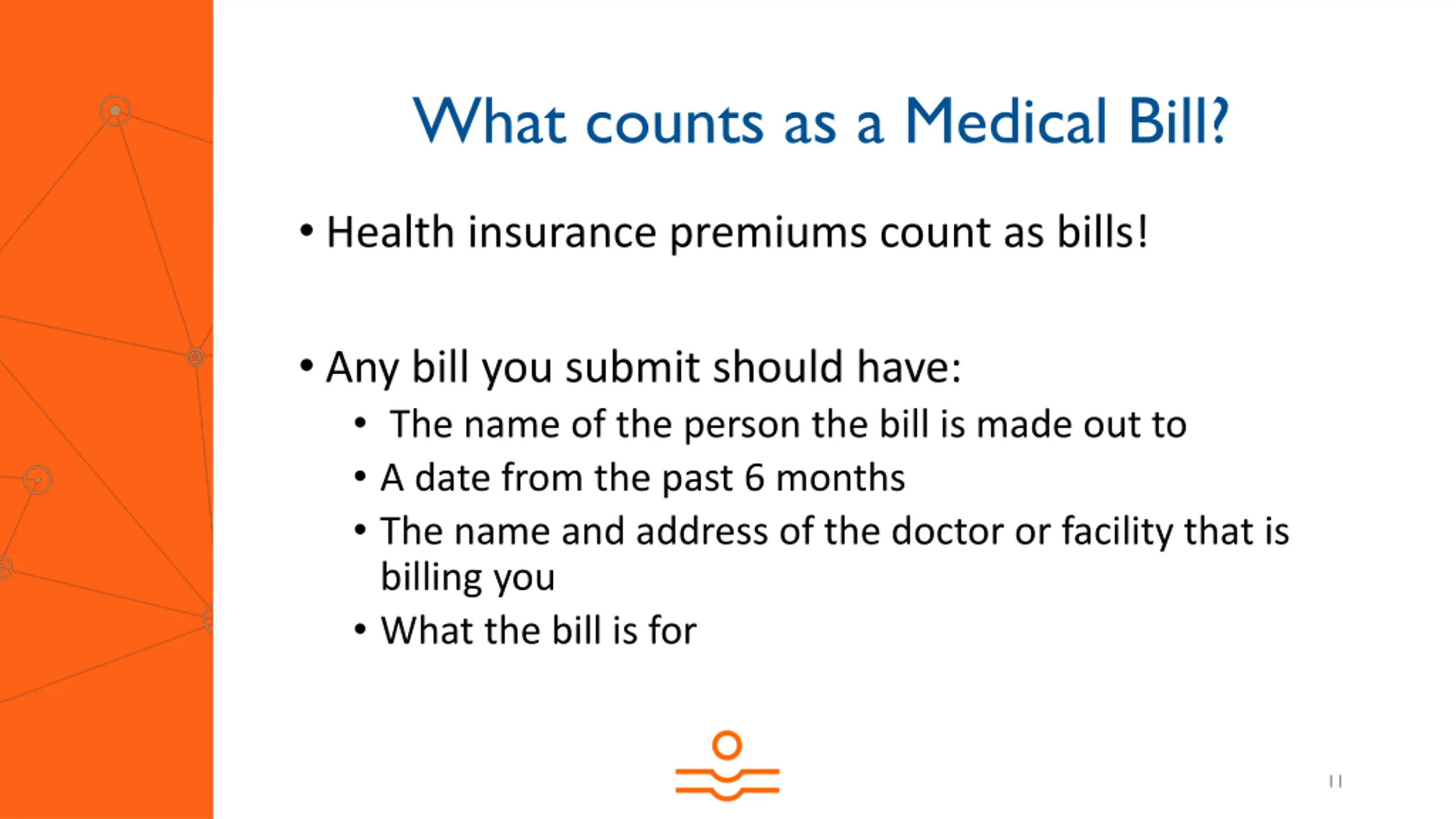 What counts as a Medical Bill?

• Health insurance premiums count as bills!

• Any bill you submit should have:
 • The name of the person the bill is made out to
 • A date from the past 6 months
 • The name and address of the doctor or facility that is billing you
 • What the bill is for

11